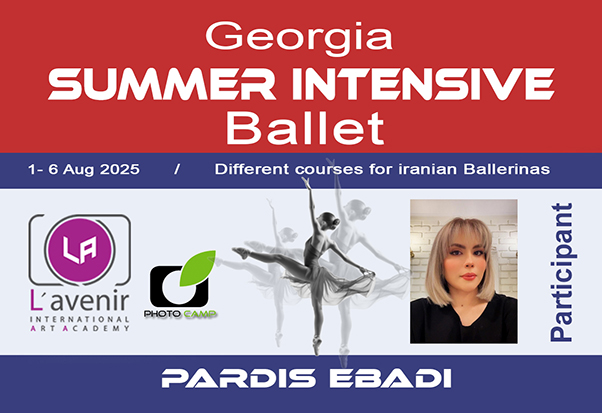 Georgia
SUMMER INTENSIVE
Ballet

1- 6 Aug 2025 / Different courses for iranian Ballerinas

LA
L'avenir
INTERNATIONAL
ART ACADEMY

PHOTO CAMP

Participant

PARDIS EBADI